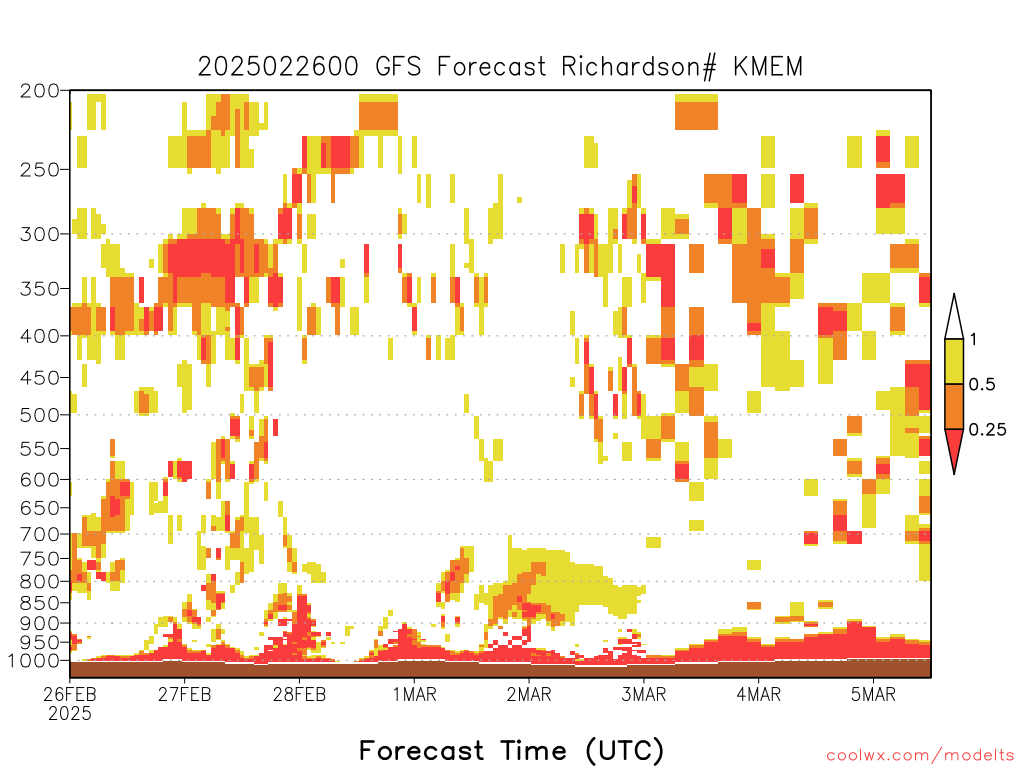 2025022600 GFS Forecast Richardson# KMEM

200
250
300
350
400
450
500
550
600
650
700
750
800
850
900
950
1000

1
0.5
0.25

26FEB
2025
27FEB
28FEB
1MAR
2MAR
3MAR
4MAR
5MAR

Forecast Time (UTC)

coolwx.com/modelts